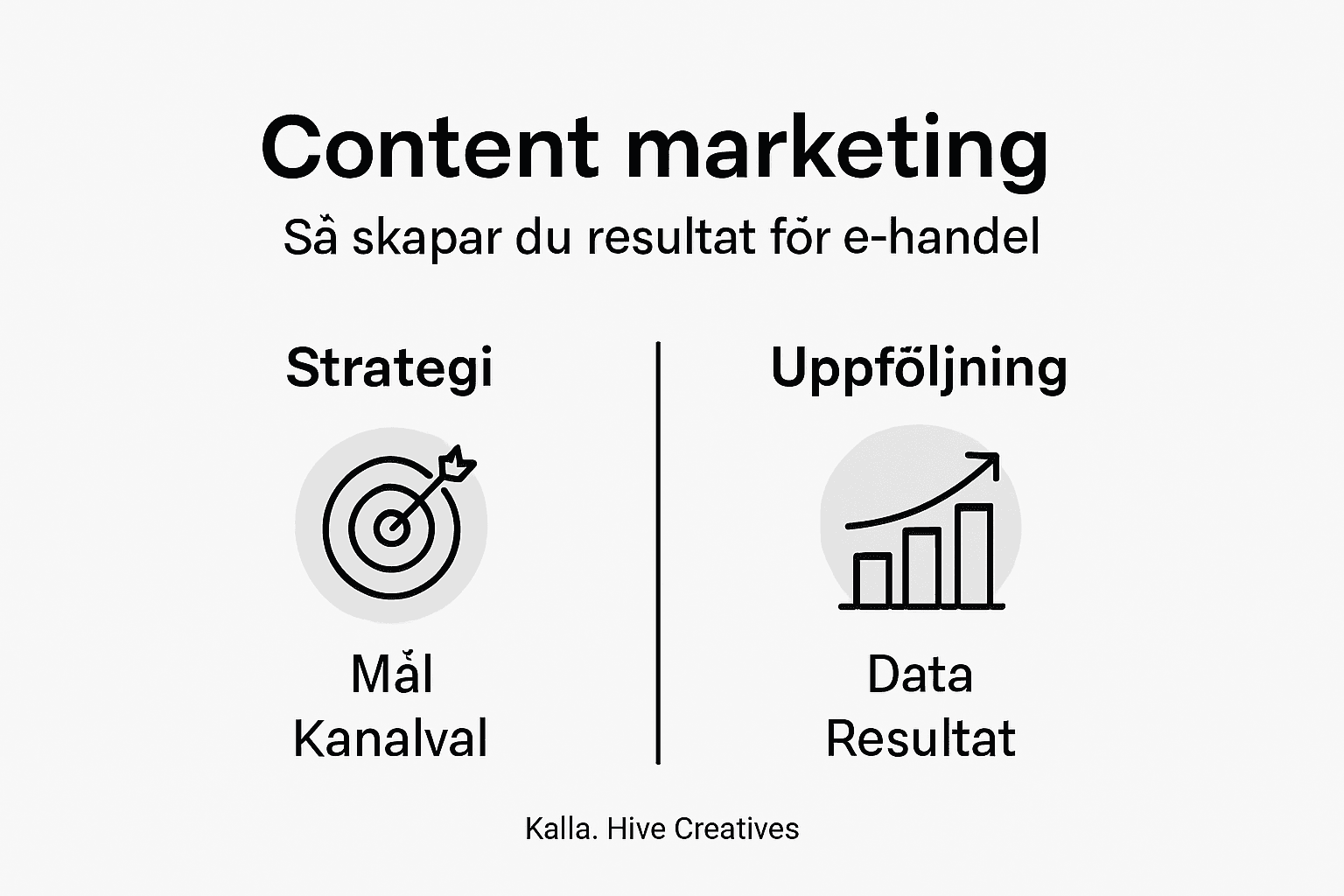 Content marketing

Så skapar du resultat för e-handel

Strategi

Mål
Kanalval

Uppföljning

Data
Resultat

Kalla. Hive Creatives